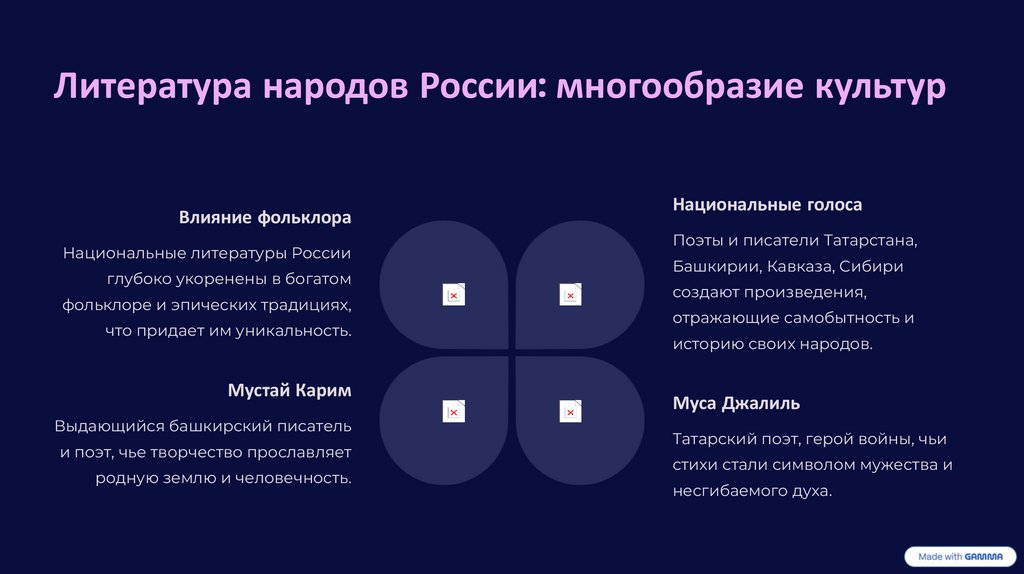 Литература народов России: многообразие культур

Влияние фольклора

Национальные литературы России глубоко укоренены в богатом фольклоре и эпических традициях, что придает им уникальность.

Мустай Карим

Выдающийся башкирский писатель и поэт, чье творчество прославляет родную землю и человечность.

Национальные голоса

Поэты и писатели Татарстана, Башкирии, Кавказа, Сибири создают произведения, отражающие самобытность и историю своих народов.

Муса Джалиль

Татарский поэт, герой войны, чьи стихи стали символом мужества и несгибаемого духа.

Made with GAMMA